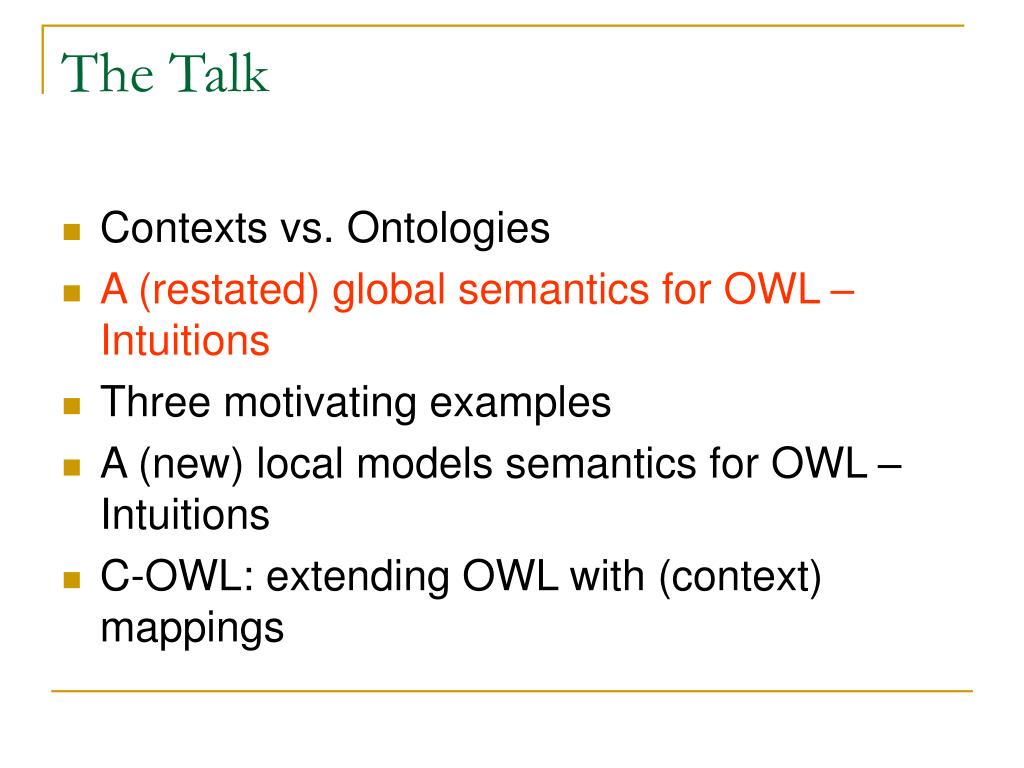 The Talk

- Contexts vs. Ontologies
- A (restated) global semantics for OWL – Intuitions
- Three motivating examples
- A (new) local models semantics for OWL – Intuitions
- C-OWL: extending OWL with (context) mappings